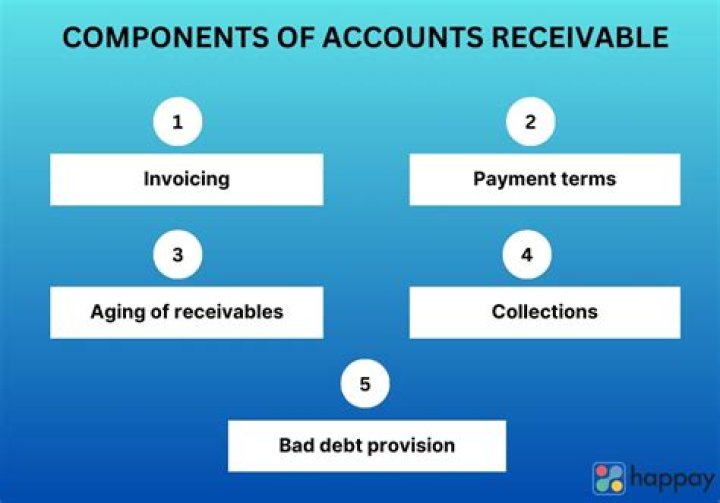 COMPONENTS OF ACCOUNTS RECEIVABLE

1

Invoicing

2

Payment terms

3

Aging of receivables

4

Collections

5

Bad debt provision

happay